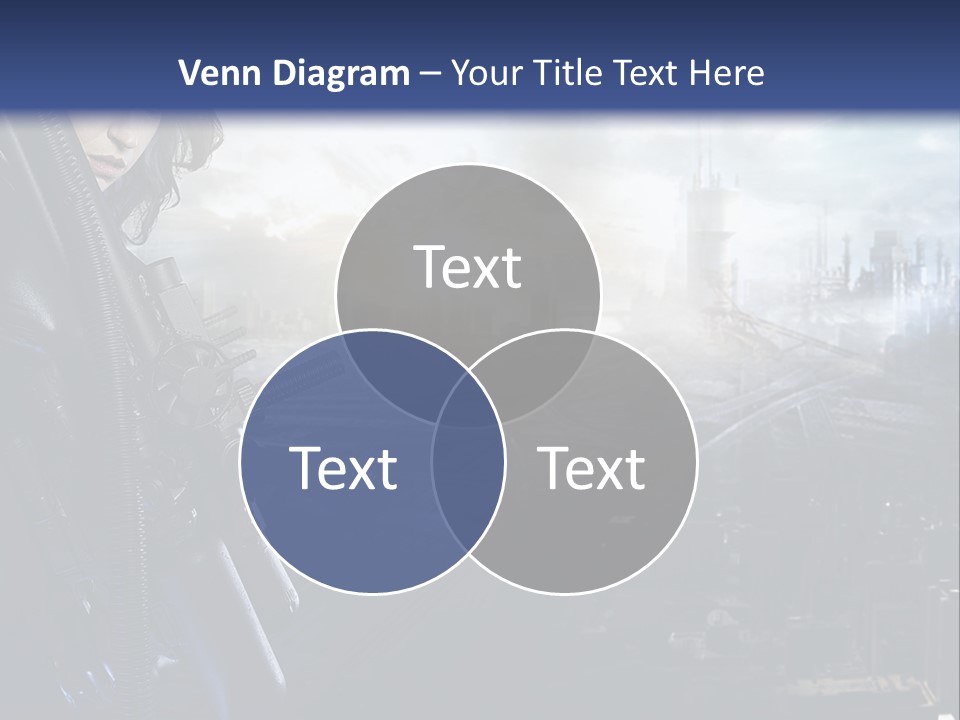 Venn Diagram – Your Title Text Here

Text

Text

Text